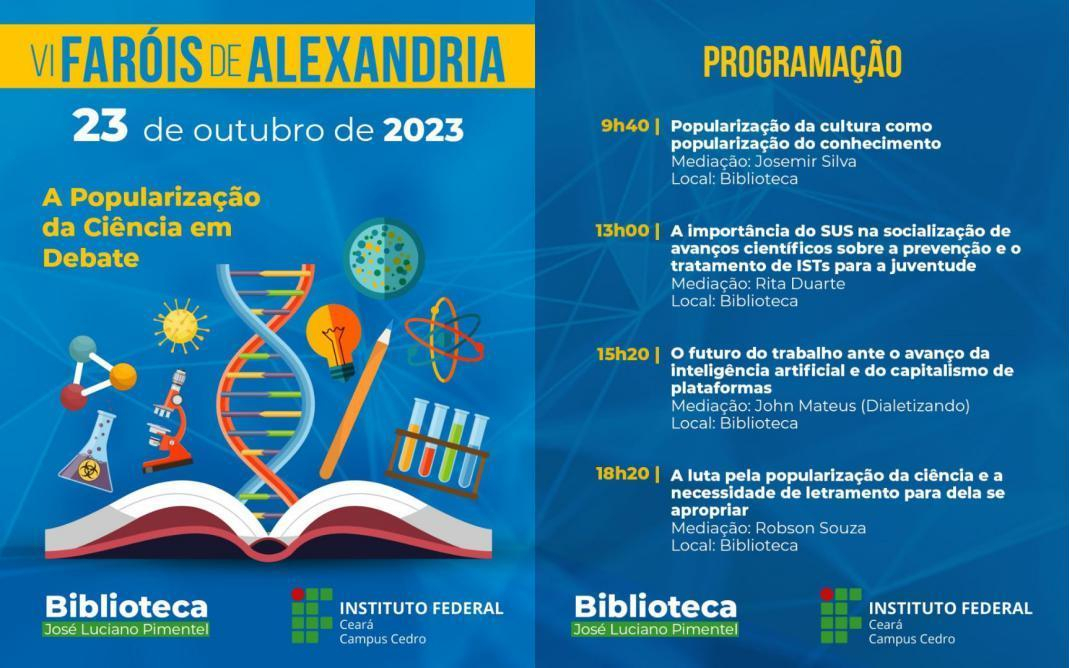 VI FARÓIS DE ALEXANDRIA

23 de outubro de 2023

A Popularização da Ciência em Debate

Biblioteca
José Luciano Pimentel

INSTITUTO FEDERAL
Ceará
Campus Cedro

PROGRAMAÇÃO

9h40 | Popularização da cultura como popularização do conhecimento
Mediação: Josemir Silva
Local: Biblioteca

13h00 | A importância do SUS na socialização de avanços científicos sobre a prevenção e o tratamento de ISTs para a juventude
Mediação: Rita Duarte
Local: Biblioteca

15h20 | O futuro do trabalho ante o avanço da inteligência artificial e do capitalismo de plataformas
Mediação: John Mateus (Dialetizando)
Local: Biblioteca

18h20 | A luta pela popularização da ciência e a necessidade de letramento para dela se apropriar
Mediação: Robson Souza
Local: Biblioteca

Biblioteca
José Luciano Pimentel

INSTITUTO FEDERAL
Ceará
Campus Cedro